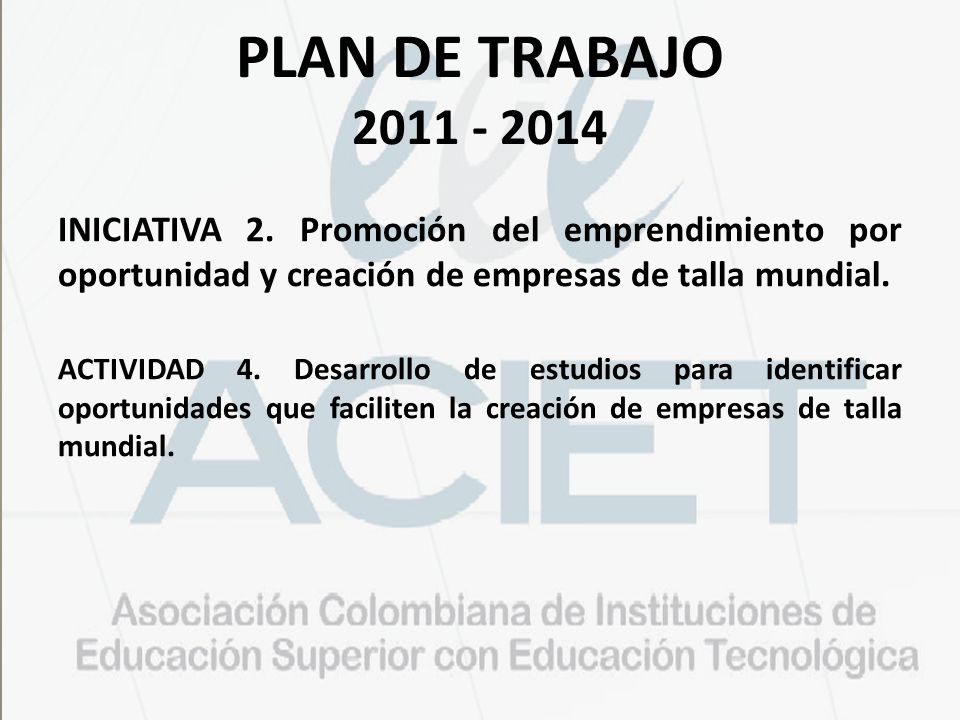 PLAN DE TRABAJO
2011 - 2014

INICIATIVA 2. Promoción del emprendimiento por oportunidad y creación de empresas de talla mundial.

ACTIVIDAD 4. Desarrollo de estudios para identificar oportunidades que faciliten la creación de empresas de talla mundial.

ACIET

Asociación Colombiana de Instituciones de Educación Superior con Educación Tecnológica